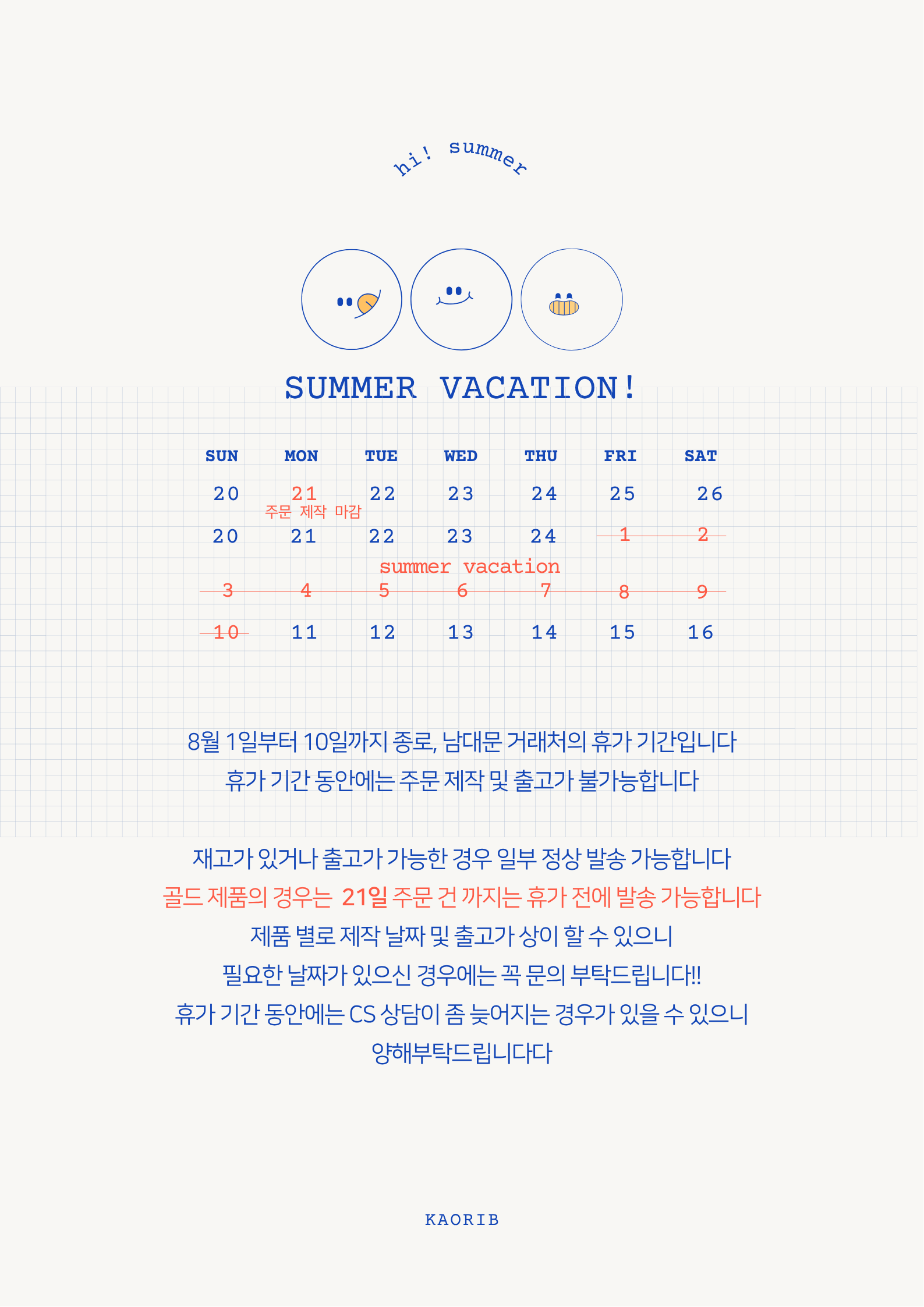 hi! summer

SUMMER VACATION!

| SUN | MON | TUE | WED | THU | FRI | SAT |
|---|---|---|---|---|---|---|
| 20 | 21 주문 제작 마감 | 22 | 23 | 24 | 25 | 26 |
| 20 | 21 | 22 | 23 | 24 | 1 | 2 |
| 3 | 4 | 5 | 6 | 7 | 8 | 9 |
| 10 | 11 | 12 | 13 | 14 | 15 | 16 |

summer vacation

8월 1일부터 10일까지 종로, 남대문 거래처의 휴가 기간입니다
휴가 기간 동안에는 주문 제작 및 출고가 불가능합니다

재고가 있거나 출고가 가능한 경우 일부 정상 발송 가능합니다
골드 제품의 경우는 21일 주문 건 까지는 휴가 전에 발송 가능합니다
제품 별로 제작 날짜 및 출고가 상이 할 수 있으니
필요한 날짜가 있으신 경우에는 꼭 문의 부탁드립니다!!
휴가 기간 동안에는 CS 상담이 좀 늦어지는 경우가 있을 수 있으니
양해부탁드립니다다

KAORIB